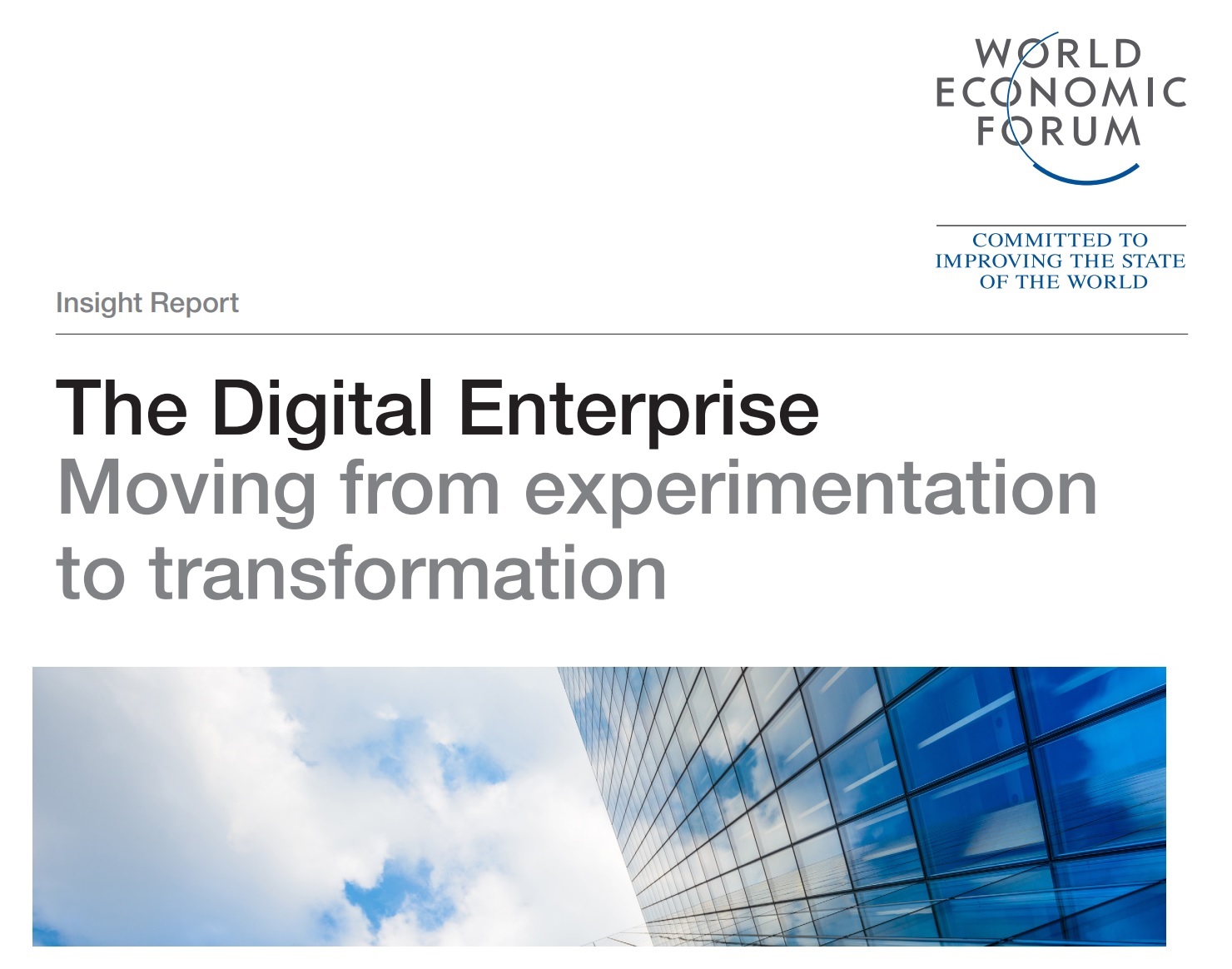 WORLD ECONOMIC FORUM

COMMITTED TO IMPROVING THE STATE OF THE WORLD

Insight Report

The Digital Enterprise
Moving from experimentation to transformation